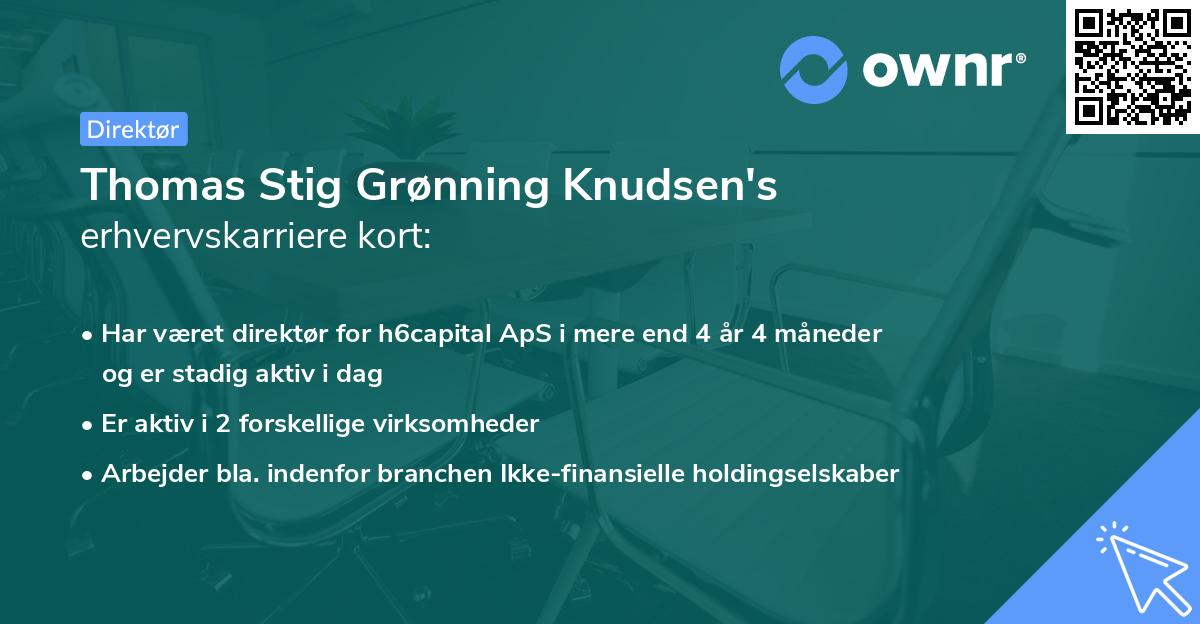 ownr®

Direktør

Thomas Stig Grønning Knudsen's
erhvervskarriere kort:

• Har været direktør for h6capital ApS i mere end 4 år 4 måneder og er stadig aktiv i dag

• Er aktiv i 2 forskellige virksomheder

• Arbejder bla. indenfor branchen Ikke-finansielle holdingselskaber